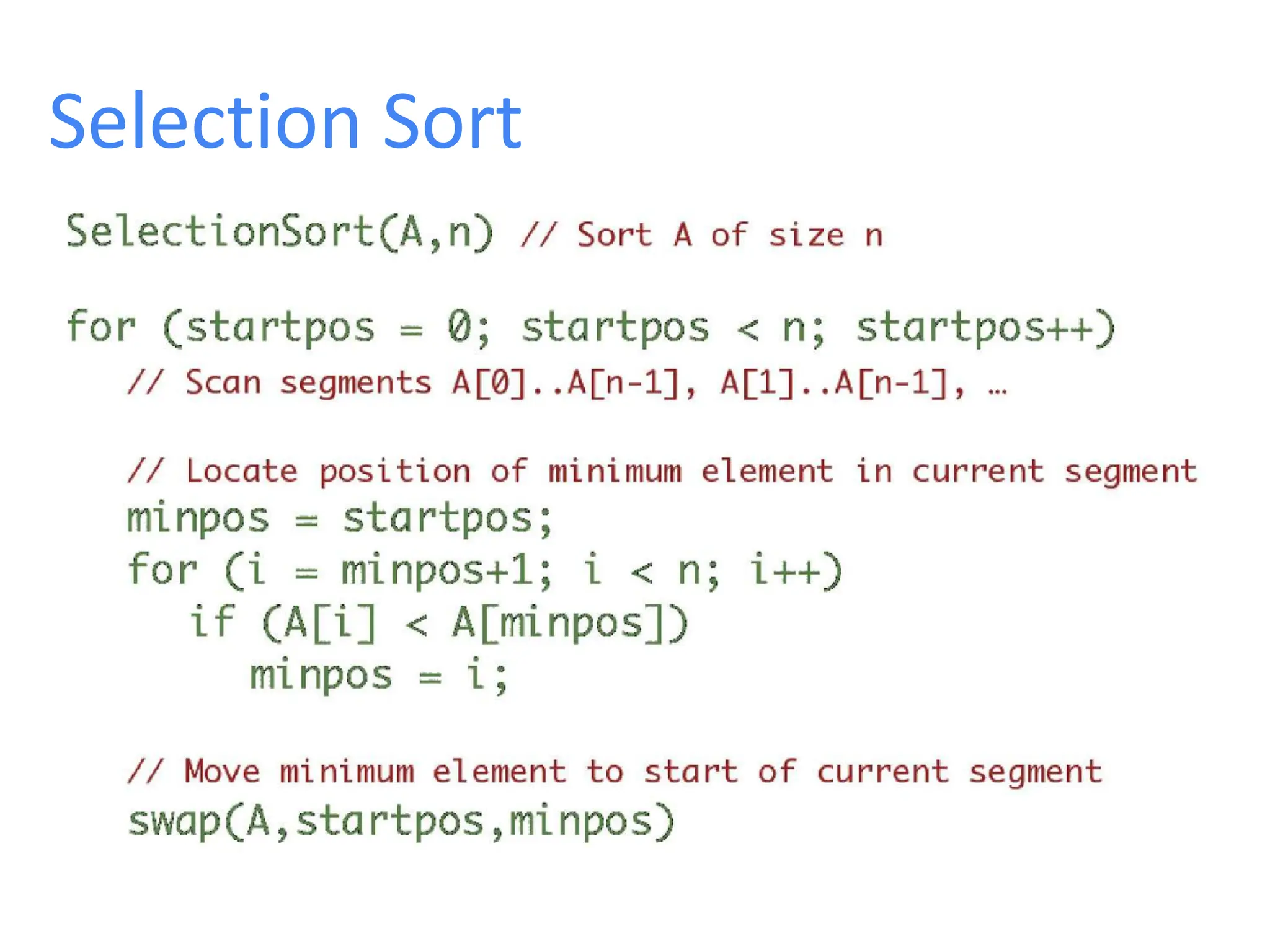 Selection Sort

SelectionSort(A,n) // Sort A of size n

for (startpos = 0; startpos < n; startpos++)
// Scan segments A[0]..A[n-1], A[1]..A[n-1], …

// Locate position of minimum element in current segment
minpos = startpos;
for (i = minpos+1; i < n; i++)
if (A[i] < A[minpos])
minpos = i;

// Move minimum element to start of current segment
swap(A,startpos,minpos)